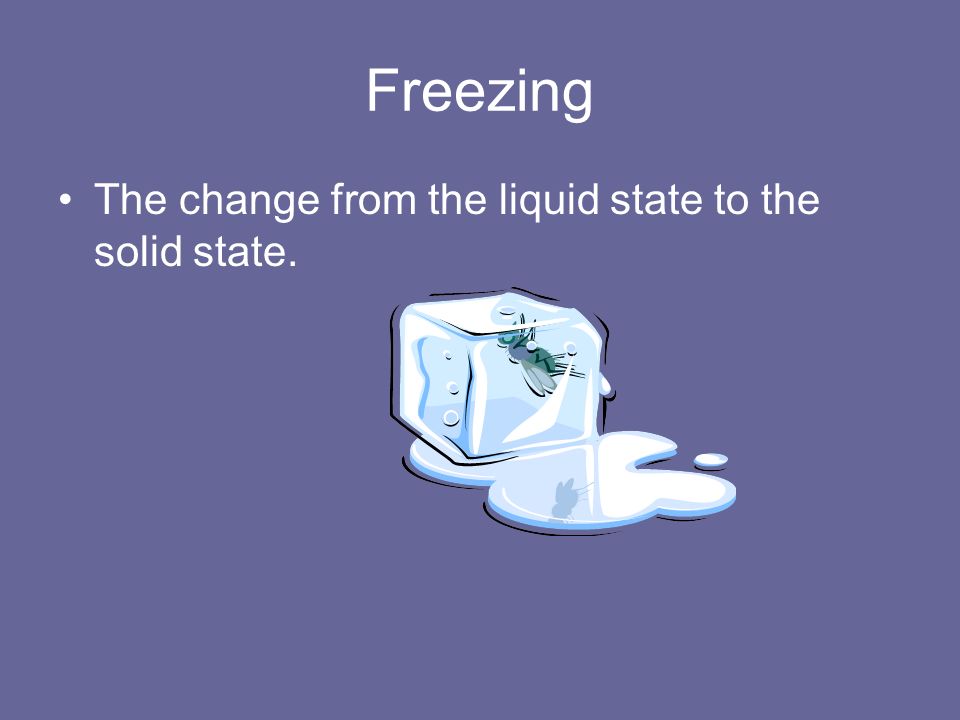 Freezing

• The change from the liquid state to the solid state.